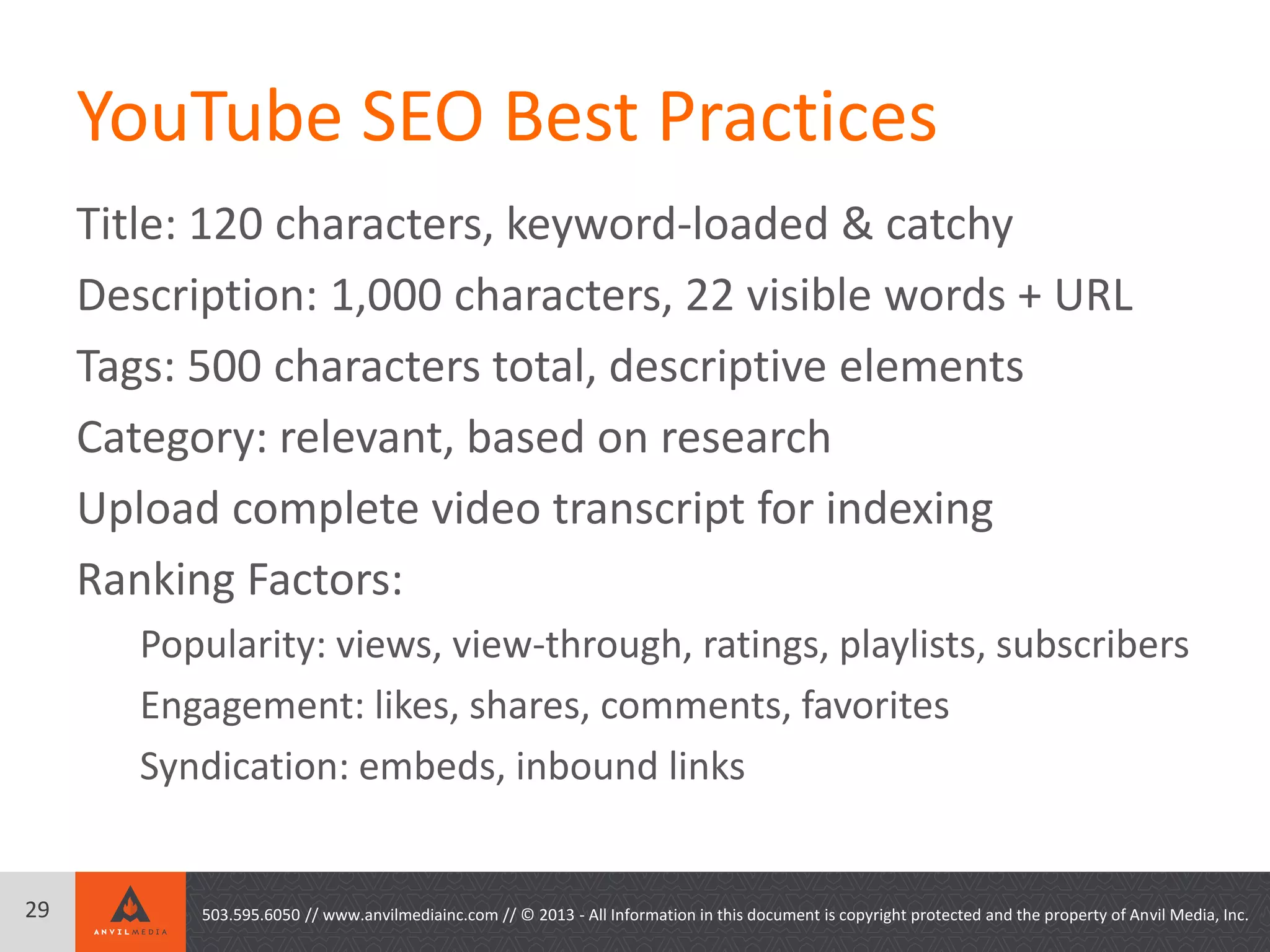 YouTube SEO Best Practices

Title: 120 characters, keyword-loaded & catchy

Description: 1,000 characters, 22 visible words + URL

Tags: 500 characters total, descriptive elements

Category: relevant, based on research

Upload complete video transcript for indexing

Ranking Factors:

Popularity: views, view-through, ratings, playlists, subscribers

Engagement: likes, shares, comments, favorites

Syndication: embeds, inbound links

29

ANVIL MEDIA

503.595.6050 // www.anvilmediainc.com // © 2013 - All Information in this document is copyright protected and the property of Anvil Media, Inc.